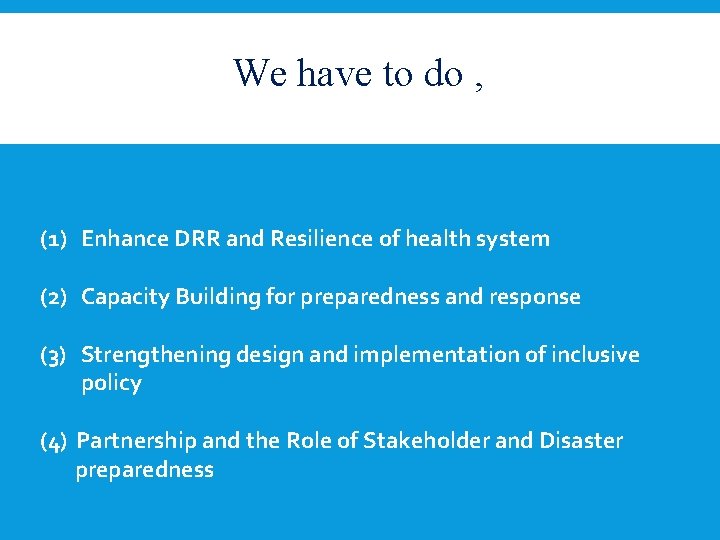 We have to do ,

(1) Enhance DRR and Resilience of health system

(2) Capacity Building for preparedness and response

(3) Strengthening design and implementation of inclusive policy

(4) Partnership and the Role of Stakeholder and Disaster preparedness